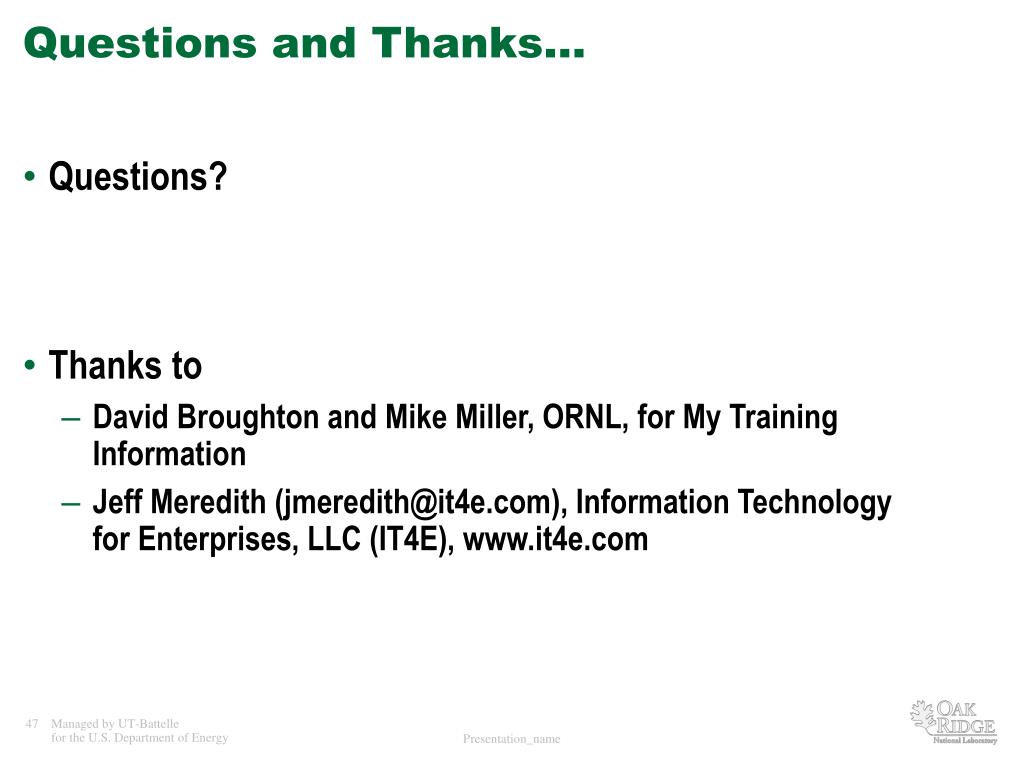 Questions and Thanks…

• Questions?

• Thanks to
– David Broughton and Mike Miller, ORNL, for My Training Information
– Jeff Meredith (jmeredith@it4e.com), Information Technology for Enterprises, LLC (IT4E), www.it4e.com

47 Managed by UT-Battelle for the U.S. Department of Energy

Presentation_name

OAK RIDGE National Laboratory